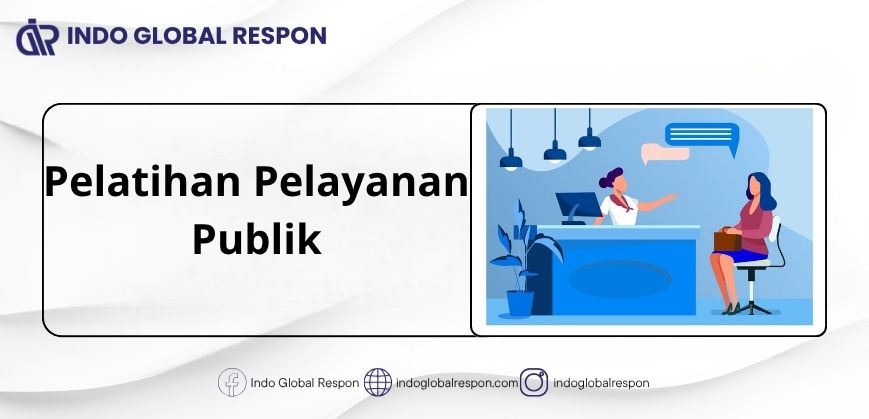 INDO GLOBAL RESPON

Pelatihan Pelayanan Publik

Indo Global Respon indoglobalrespon.com indoglobalrespon